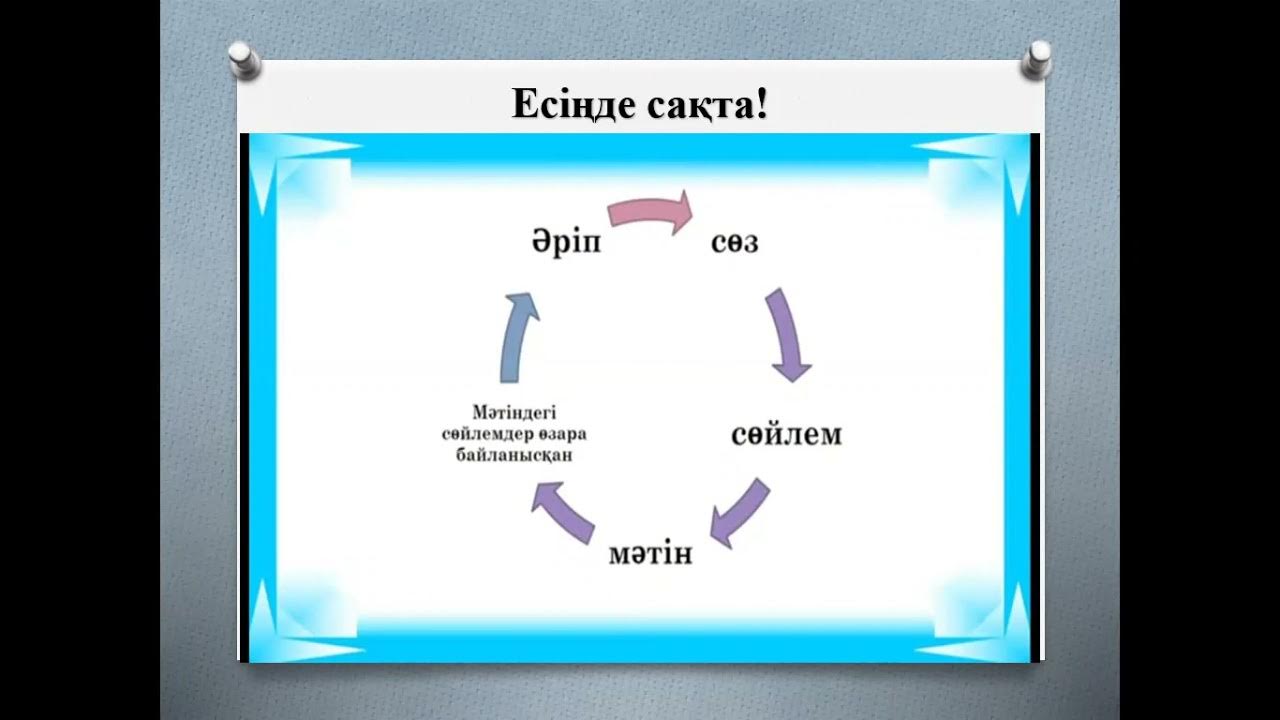 Есіңде сақта!

Әріп

сөз

сөйлем

мәтін

Мәтіндегі сөйлемдер өзара байланысқан